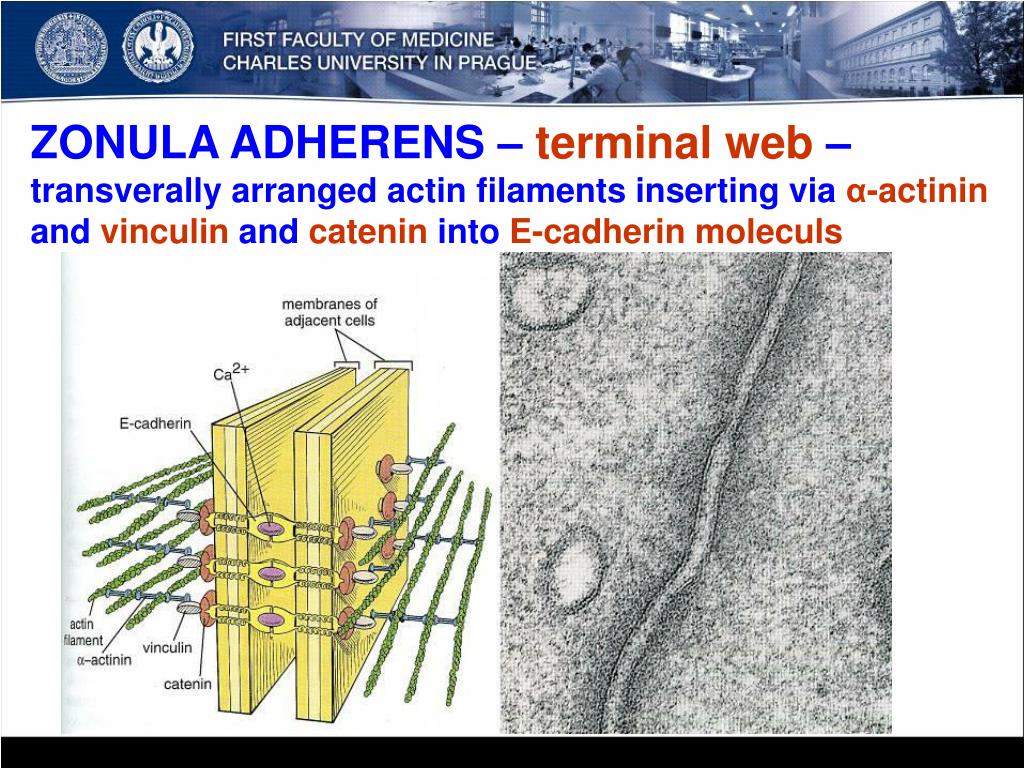 FIRST FACULTY OF MEDICINE
CHARLES UNIVERSITY IN PRAGUE

ZONULA ADHERENS – terminal web – transverally arranged actin filaments inserting via α-actinin and vinculin and catenin into E-cadherin moleculs

membranes of adjacent cells

$Ca^{2+}$

E-cadherin

actin filament

α–actinin

vinculin

catenin